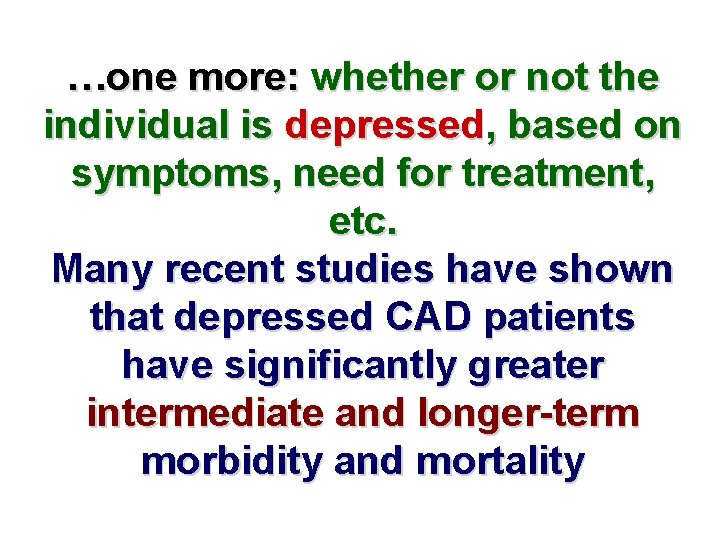 …one more: whether or not the individual is depressed, based on symptoms, need for treatment, etc.

Many recent studies have shown that depressed CAD patients have significantly greater intermediate and longer-term morbidity and mortality